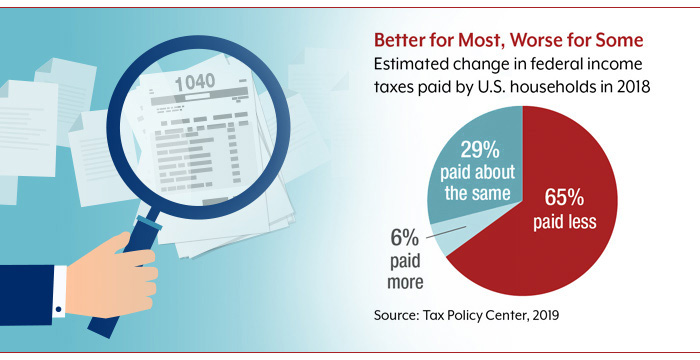 1040

Better for Most, Worse for Some
Estimated change in federal income taxes paid by U.S. households in 2018

29% paid about the same

65% paid less

6% paid more

Source: Tax Policy Center, 2019